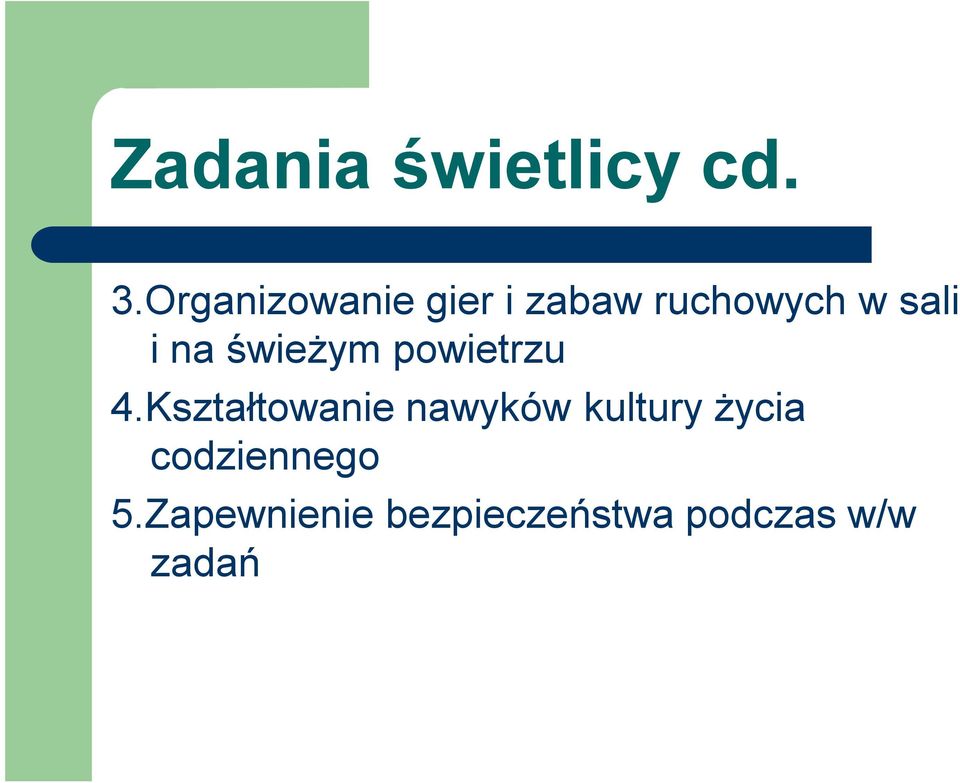 Zadania świetlicy cd.

3.Organizowanie gier i zabaw ruchowych w sali i na świeżym powietrzu

4.Kształtowanie nawyków kultury życia codziennego

5.Zapewnienie bezpieczeństwa podczas w/w zadań